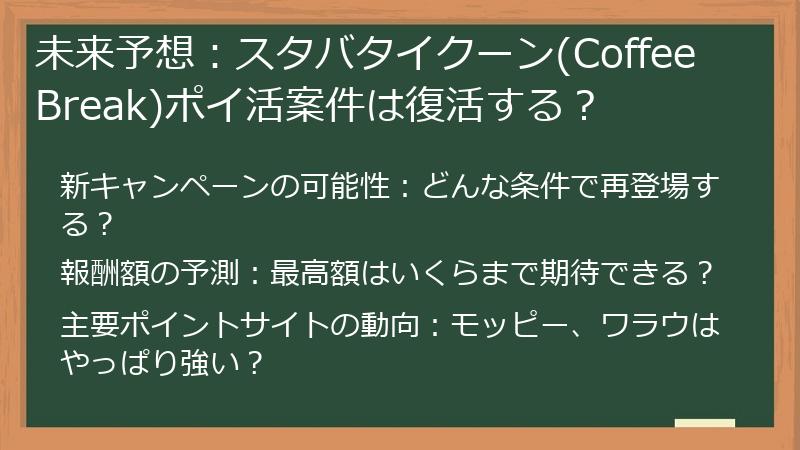 未来予想：スタバタイクーン(Coffee Break)ポイ活案件は復活する？

新キャンペーンの可能性：どんな条件で再登場する？

報酬額の予測：最高額はいくらまで期待できる？

主要ポイントサイトの動向：モッピー、ワラウはやっぱり強い？